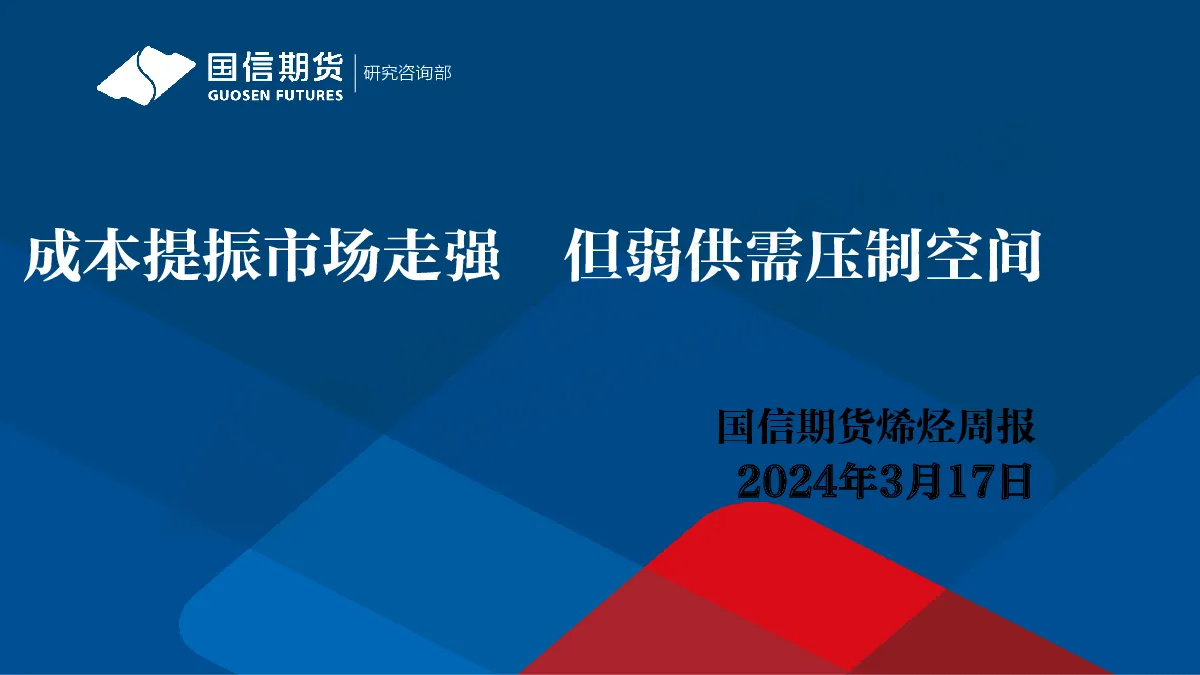 国信期货 GUOSEN FUTURES 研究咨询部

成本提振市场走强 但弱供需压制空间

国信期货烯烃周报
2024年3月17日